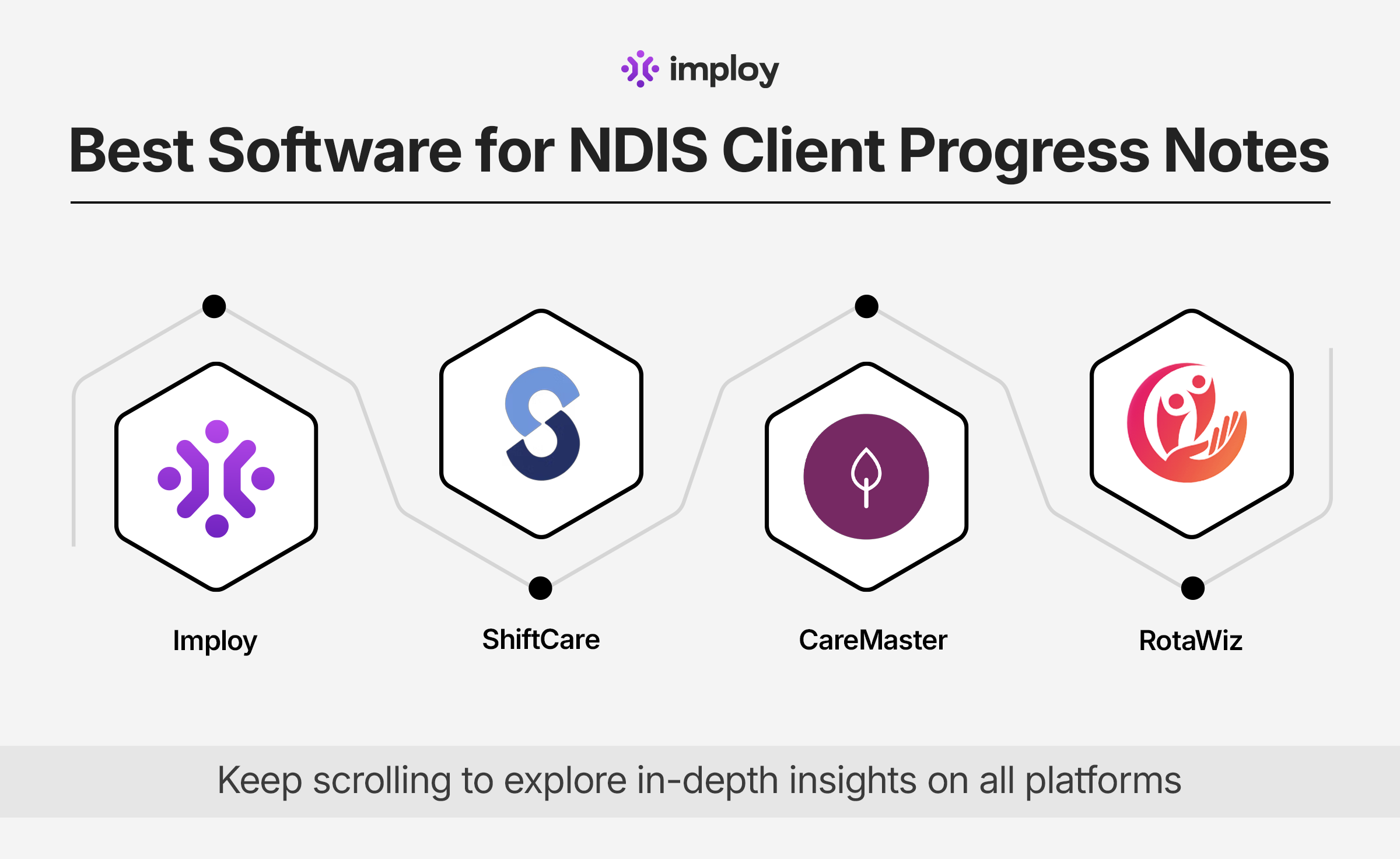 imploy

Best Software for NDIS Client Progress Notes

Imploy

ShiftCare

CareMaster

RotaWiz

Keep scrolling to explore in-depth insights on all platforms